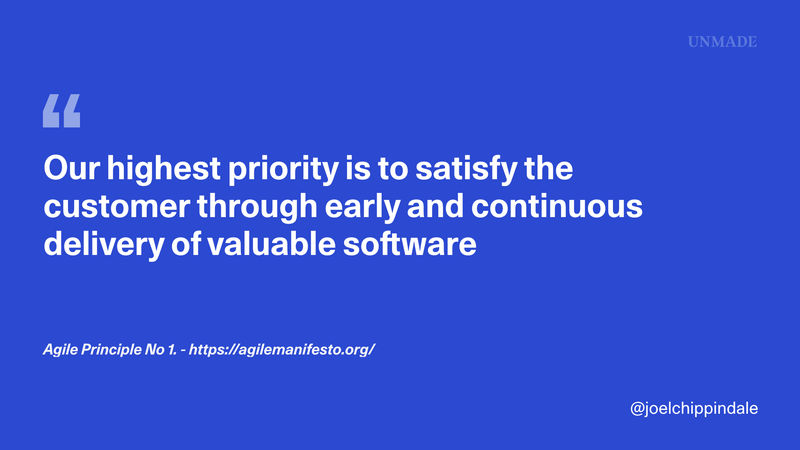 UNMADE

“

Our highest priority is to satisfy the customer through early and continuous delivery of valuable software

Agile Principle No 1. - https://agilemanifesto.org/

@joelchippindale